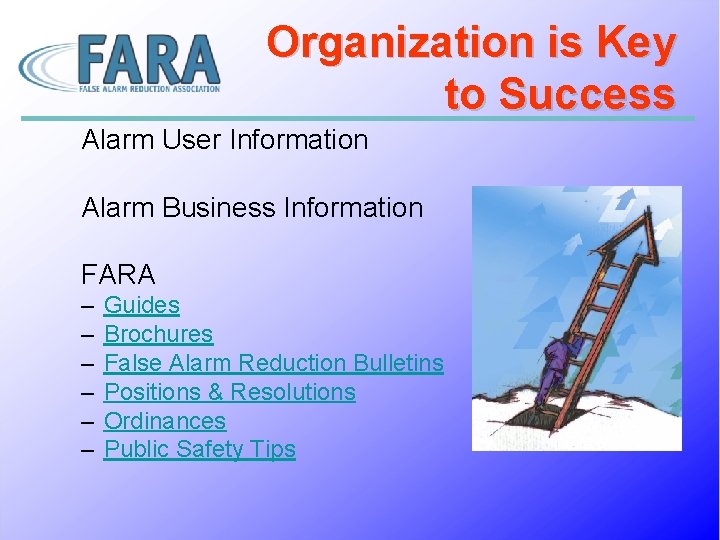 FARA
FALSE ALARM REDUCTION ASSOCIATION

Organization is Key to Success

Alarm User Information

Alarm Business Information

FARA
– Guides
– Brochures
– False Alarm Reduction Bulletins
– Positions & Resolutions
– Ordinances
– Public Safety Tips